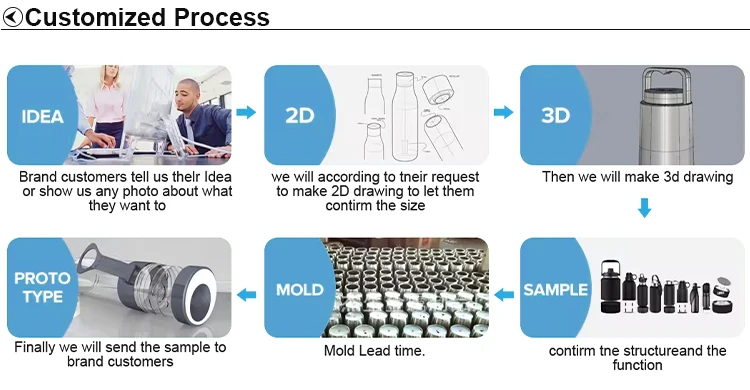 Customized Process

IDEA

Brand customers tell us thelr Idea or show us any photo about what they want to

2D

we will according to tneir request to make 2D drawing to let them contirm the size

3D

Then we will make 3d drawing

SAMPLE

contirm tne structureand the function

MOLD

Mold Lead time.

PROTO TYPE

Finally we will send the sample to brand customers